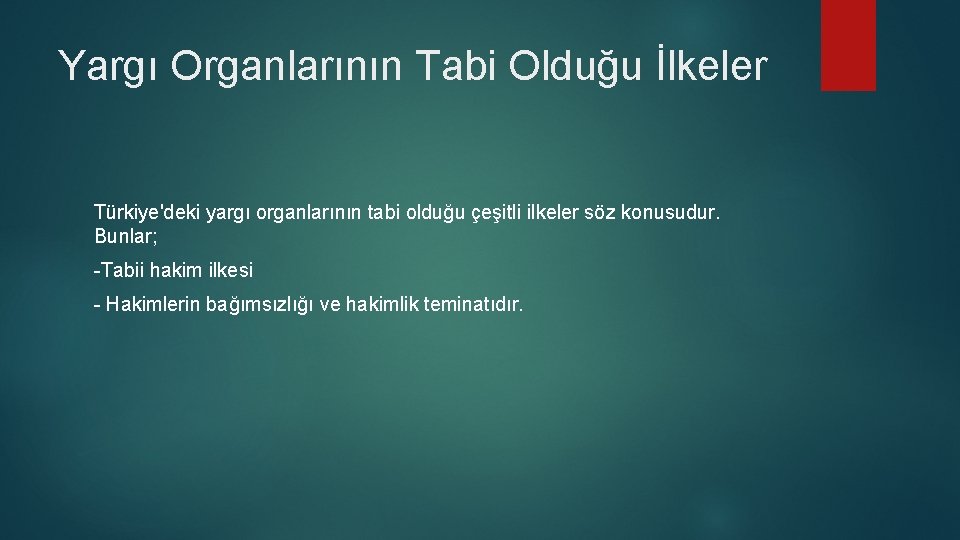 Yargı Organlarının Tabi Olduğu İlkeler

Türkiye'deki yargı organlarının tabi olduğu çeşitli ilkeler söz konusudur. Bunlar;

-Tabii hakim ilkesi

- Hakimlerin bağımsızlığı ve hakimlik teminatıdır.